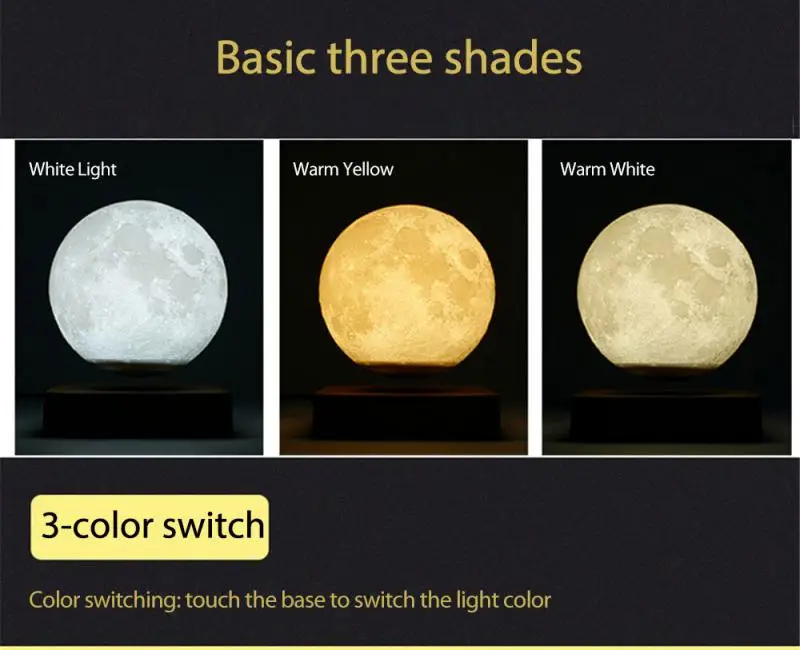 Basic three shades

White Light

Warm Yellow

Warm White

3-color switch

Color switching: touch the base to switch the light color